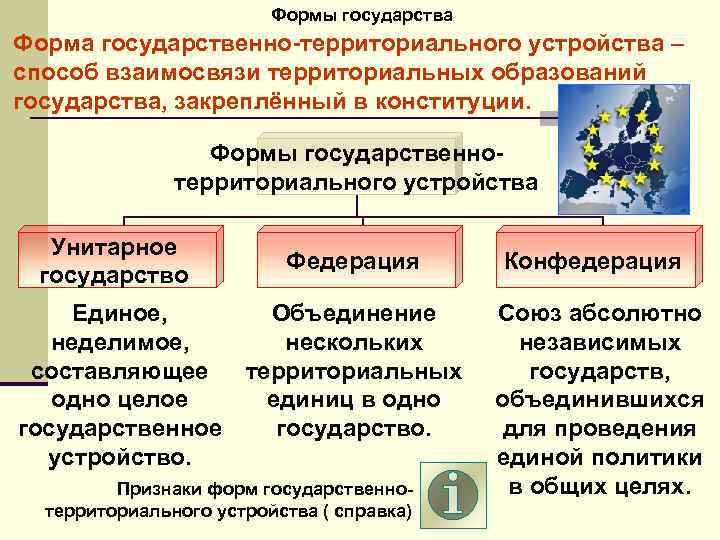 Формы государства

Форма государственно-территориального устройства – способ взаимосвязи территориальных образований государства, закреплённый в конституции.

Формы государственно-территориального устройства

Унитарное государство

Федерация

Конфедерация

Единое, неделимое, составляющее одно целое государственное устройство.

Объединение нескольких территориальных единиц в одно государство.

Союз абсолютно независимых государств, объединившихся для проведения единой политики в общих целях.

Признаки форм государственно-территориального устройства ( справка)

i